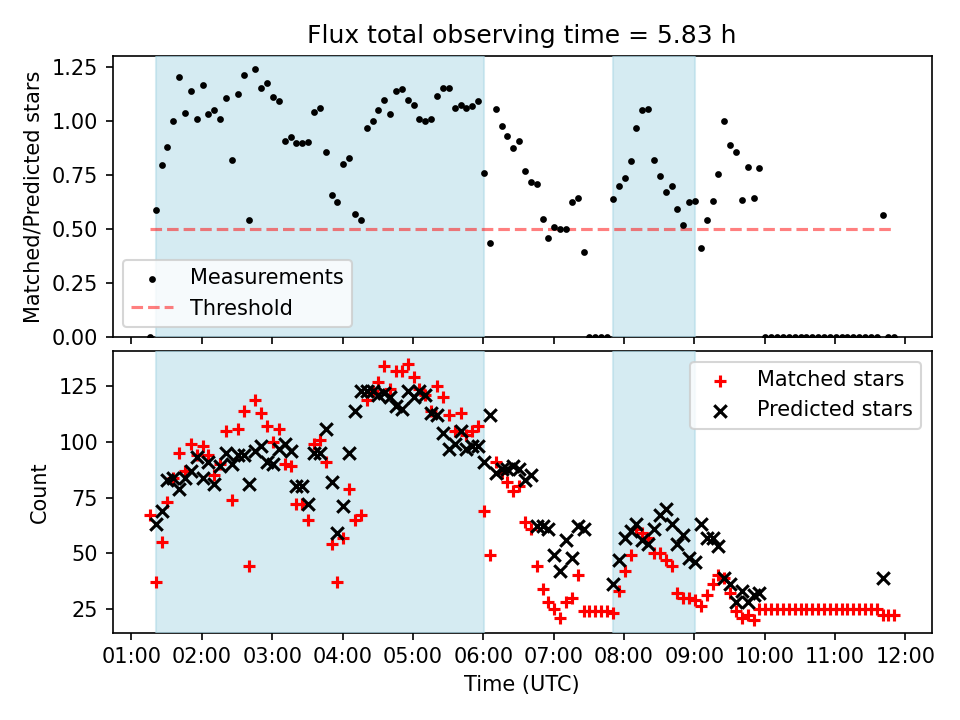 Flux total observing time = 5.83 h

Matched/Predicted stars

1.25
1.00
0.75
0.50
0.25
0.00

Measurements
Threshold

Count

125
100
75
50
25

Matched stars
Predicted stars

01:00 02:00 03:00 04:00 05:00 06:00 07:00 08:00 09:00 10:00 11:00 12:00

Time (UTC)